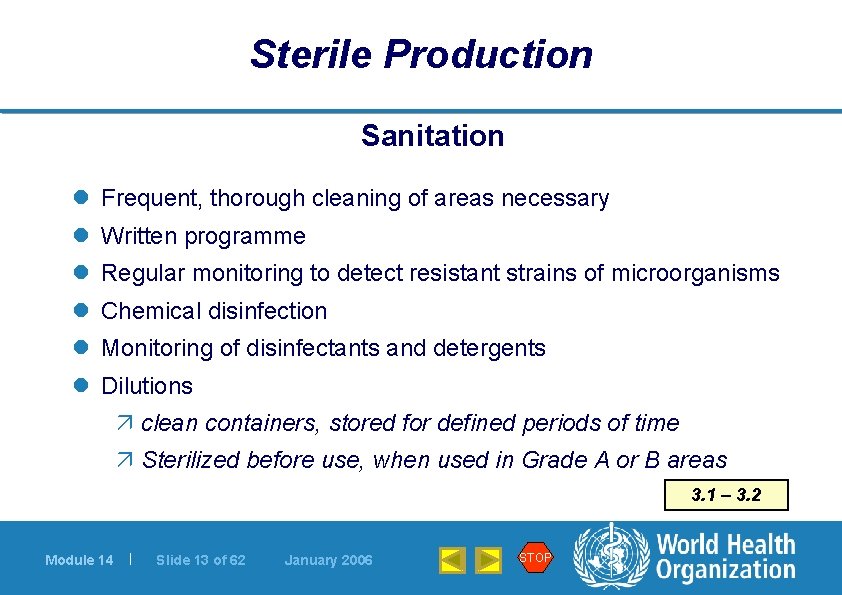 Sterile Production

Sanitation

- Frequent, thorough cleaning of areas necessary
- Written programme
- Regular monitoring to detect resistant strains of microorganisms
- Chemical disinfection
- Monitoring of disinfectants and detergents
- Dilutions
  - clean containers, stored for defined periods of time
  - Sterilized before use, when used in Grade A or B areas

3.1 – 3.2

Module 14 | Slide 13 of 62 January 2006

STOP

World Health Organization